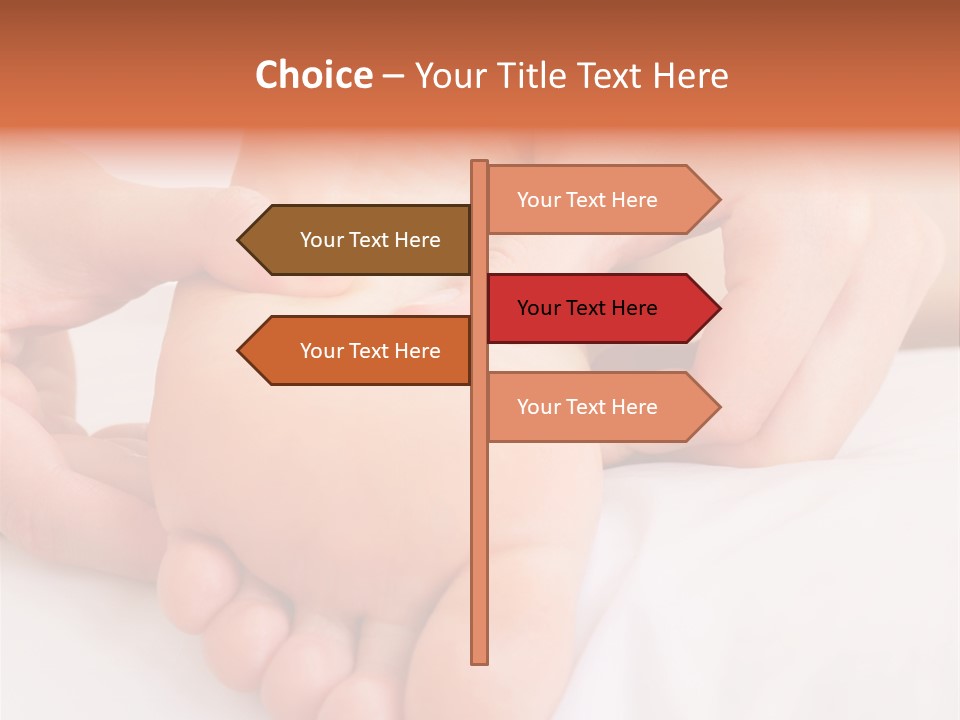 Choice – Your Title Text Here

Your Text Here

Your Text Here

Your Text Here

Your Text Here

Your Text Here